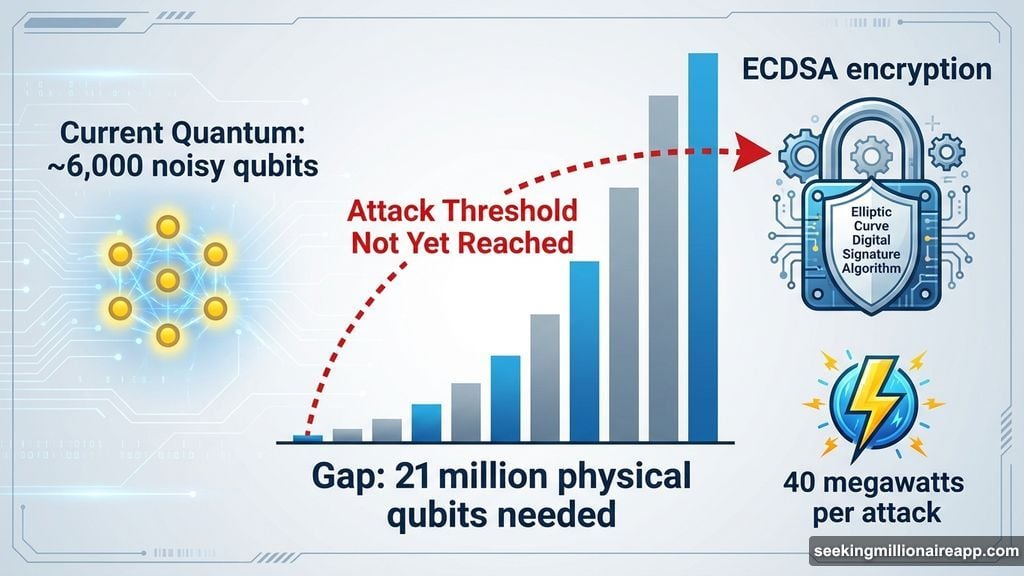 Current Quantum: ~6,000 noisy qubits

Attack Threshold Not Yet Reached

ECDSA encryption

Elliptic Curve Digital Signature Algorithm

Gap: 21 million physical qubits needed

40 megawatts per attack

seekingmillionaireapp.com